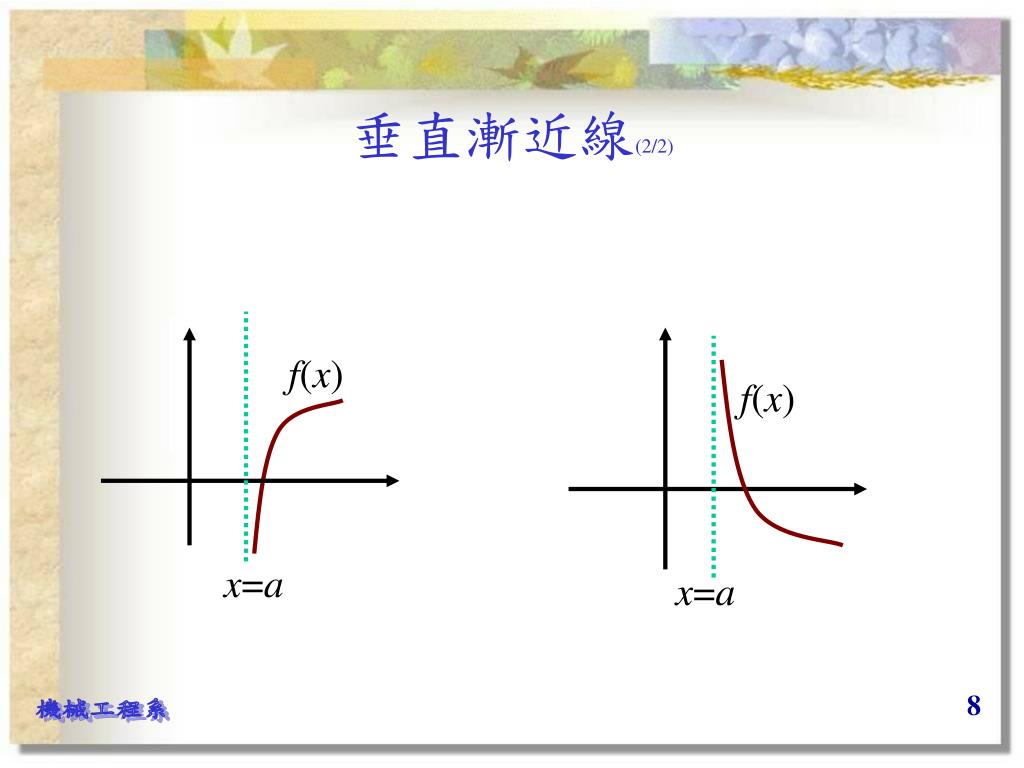 垂直漸近線(2/2)

$f(x)$

$x=a$

$f(x)$

$x=a$

機械工程系

8